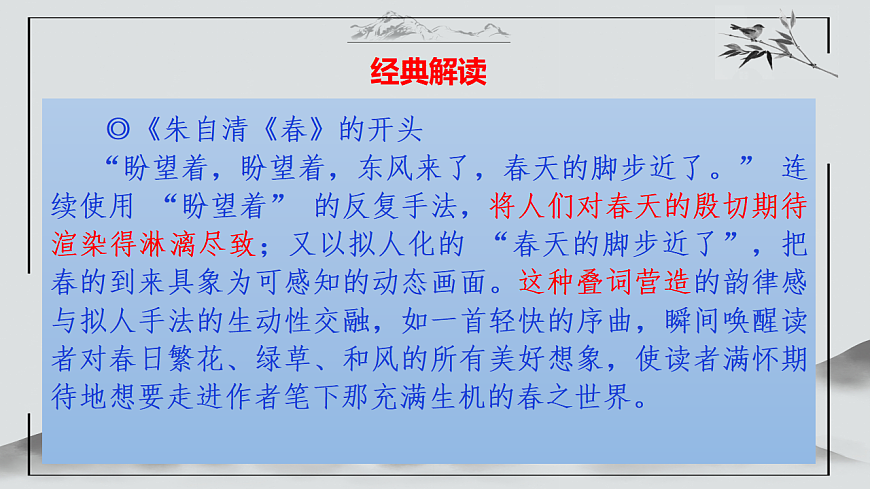 经典解读

◎《朱自清《春》的开头

“盼望着，盼望着，东风来了，春天的脚步近了。” 连续使用 “盼望着” 的反复手法，将人们对春天的殷切期待渲染得淋漓尽致；又以拟人化的 “春天的脚步近了”，把春的到来具象为可感知的动态画面。这种叠词营造的韵律感与拟人手法的生动性交融，如一首轻快的序曲，瞬间唤醒读者对春日繁花、绿草、和风的所有美好想象，使读者满怀期待地想要走进作者笔下那充满生机的春之世界。